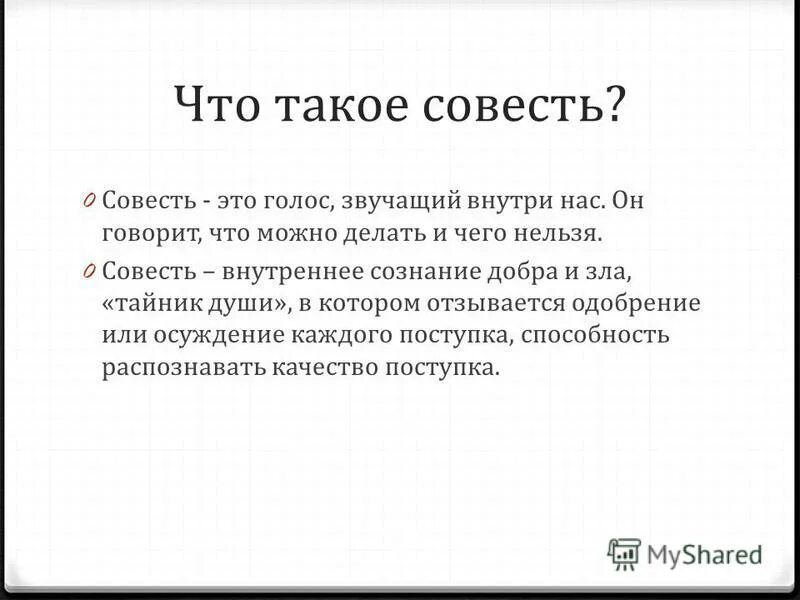 Что такое совесть?

0 Совесть - это голос, звучащий внутри нас. Он говорит, что можно делать и чего нельзя.

0 Совесть – внутреннее сознание добра и зла, «тайник души», в котором отзывается одобрение или осуждение каждого поступка, способность распознавать качество поступка.

MyShared